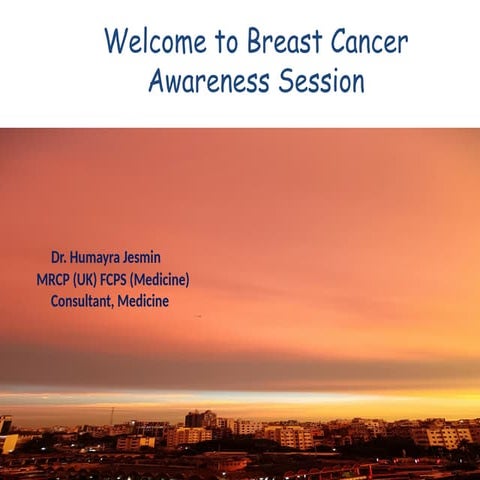 Welcome to Breast Cancer Awareness Session

Dr. Humayra Jesmin
MRCP (UK) FCPS (Medicine)
Consultant, Medicine